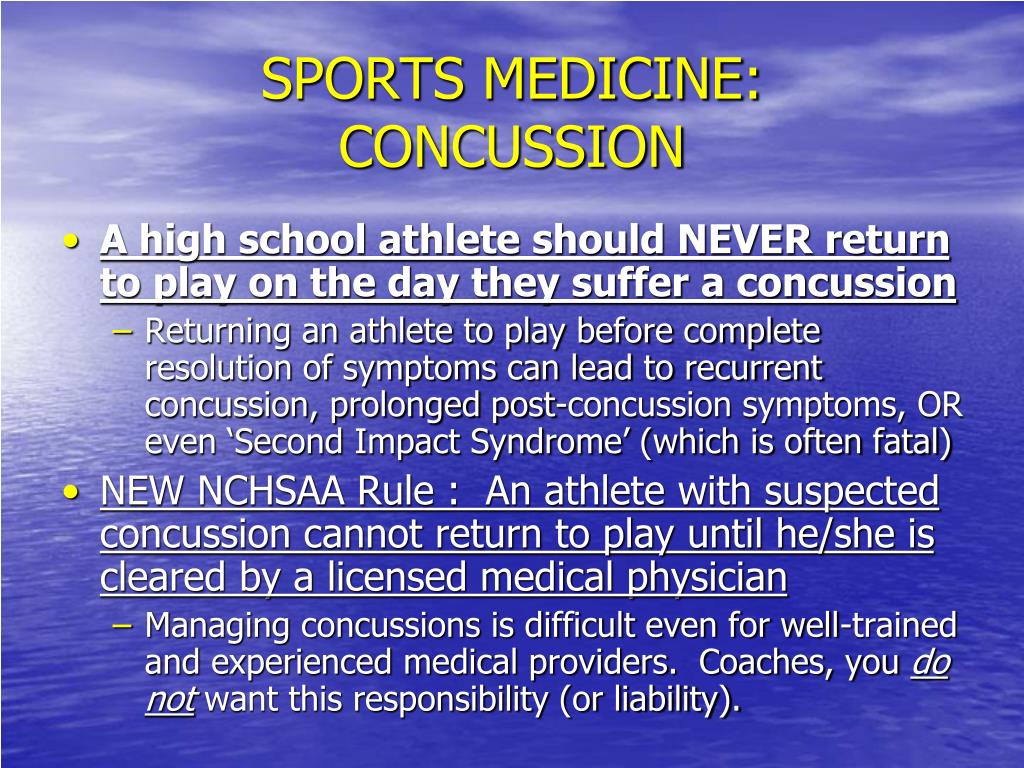 SPORTS MEDICINE: CONCUSSION

• A high school athlete should NEVER return to play on the day they suffer a concussion
– Returning an athlete to play before complete resolution of symptoms can lead to recurrent concussion, prolonged post-concussion symptoms, OR even ‘Second Impact Syndrome’ (which is often fatal)

• NEW NCHSAA Rule : An athlete with suspected concussion cannot return to play until he/she is cleared by a licensed medical physician
– Managing concussions is difficult even for well-trained and experienced medical providers. Coaches, you do not want this responsibility (or liability).